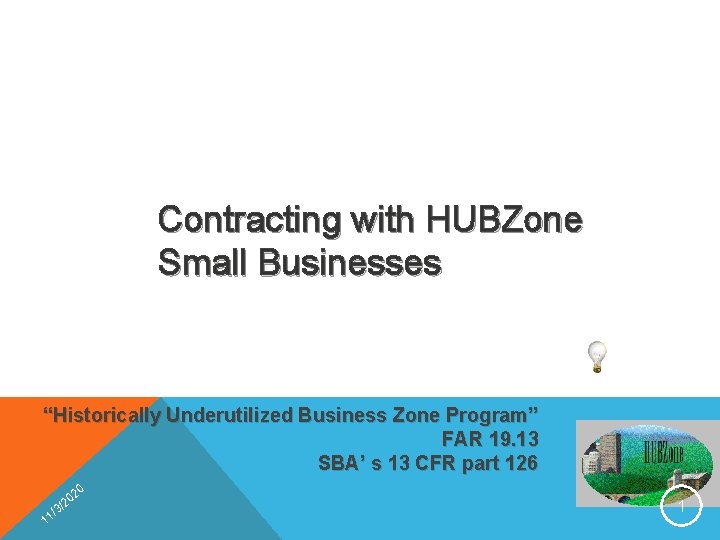 Contracting with HUBZone Small Businesses

"Historically Underutilized Business Zone Program"
FAR 19.13
SBA' s 13 CFR part 126

HUBZone

11/3/2020

1